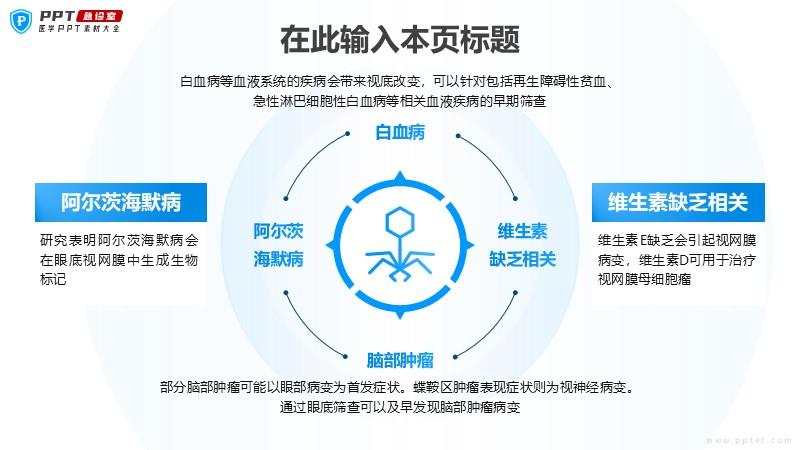 PPT 急诊室
医学PPT素材大全

在此输入本页标题

白血病等血液系统的疾病会带来视底改变，可以针对包括再生障碍性贫血、急性淋巴细胞性白血病等相关血液疾病的早期筛查

白血病

阿尔茨海默病

研究表明阿尔茨海默病会在眼底视网膜中生成生物标记

阿尔茨海默病

维生素缺乏相关

维生素缺乏相关

维生素E缺乏会引起视网膜病变，维生素D可用于治疗视网膜母细胞瘤

脑部肿瘤

部分脑部肿瘤可能以眼部病变为首发症状。蝶鞍区肿瘤表现症状则为视神经病变。通过眼底筛查可以及早发现脑部肿瘤病变

www.ppter.com